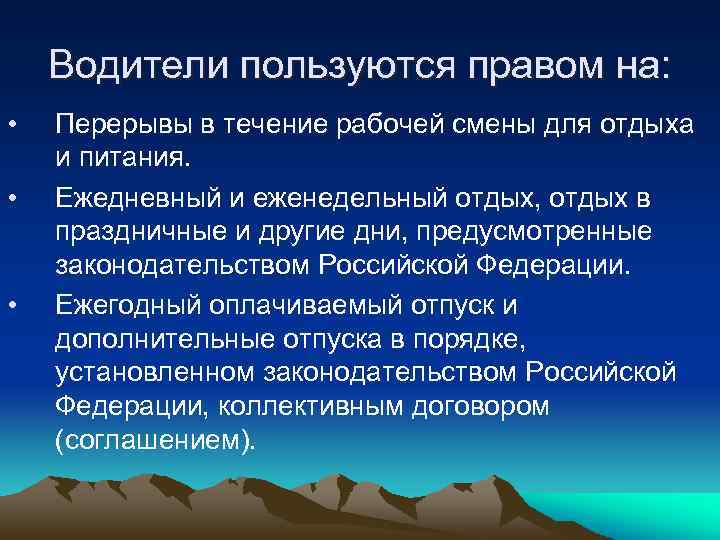 Водители пользуются правом на:

• Перерывы в течение рабочей смены для отдыха и питания.

• Ежедневный и еженедельный отдых, отдых в праздничные и другие дни, предусмотренные законодательством Российской Федерации.

• Ежегодный оплачиваемый отпуск и дополнительные отпуска в порядке, установленном законодательством Российской Федерации, коллективным договором (соглашением).